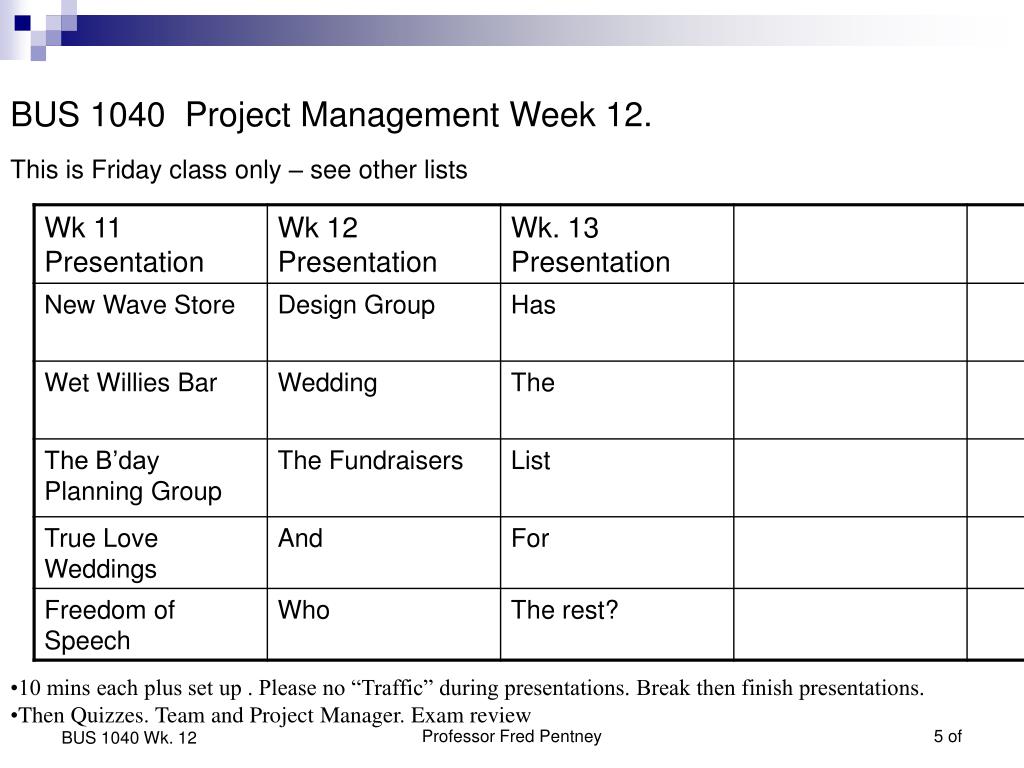 BUS 1040  Project Management Week 12.

This is Friday class only – see other lists

| Wk 11 Presentation | Wk 12 Presentation | Wk. 13 Presentation | | |
|---|---|---|---|---|
| New Wave Store | Design Group | Has | | |
| Wet Willies Bar | Wedding | The | | |
| The B'day Planning Group | The Fundraisers | List | | |
| True Love Weddings | And | For | | |
| Freedom of Speech | Who | The rest? | | |

•10 mins each plus set up . Please no "Traffic" during presentations. Break then finish presentations.
•Then Quizzes. Team and Project Manager. Exam review

BUS 1040 Wk. 12

Professor Fred Pentney

5 of